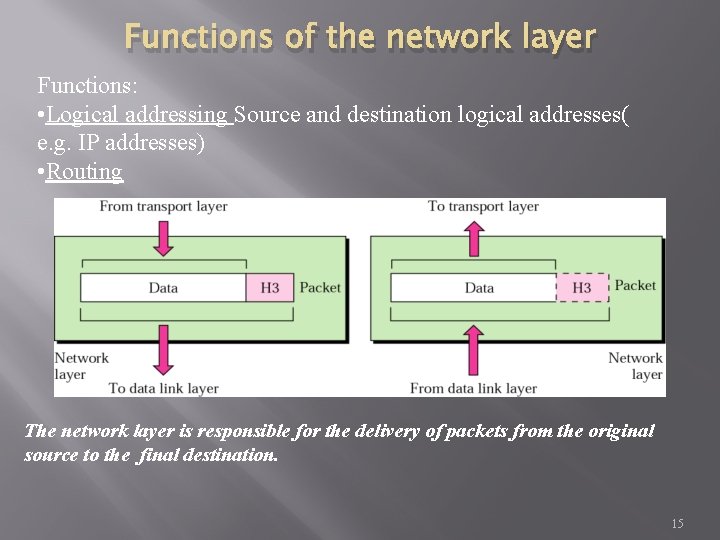 Functions of the network layer

Functions:
•Logical addressing Source and destination logical addresses( e.g. IP addresses)
•Routing

From transport layer

Data

H3

Packet

Network layer

To data link layer

To transport layer

Data

H3

Packet

Network layer

From data link layer

The network layer is responsible for the delivery of packets from the original source to the final destination.

15